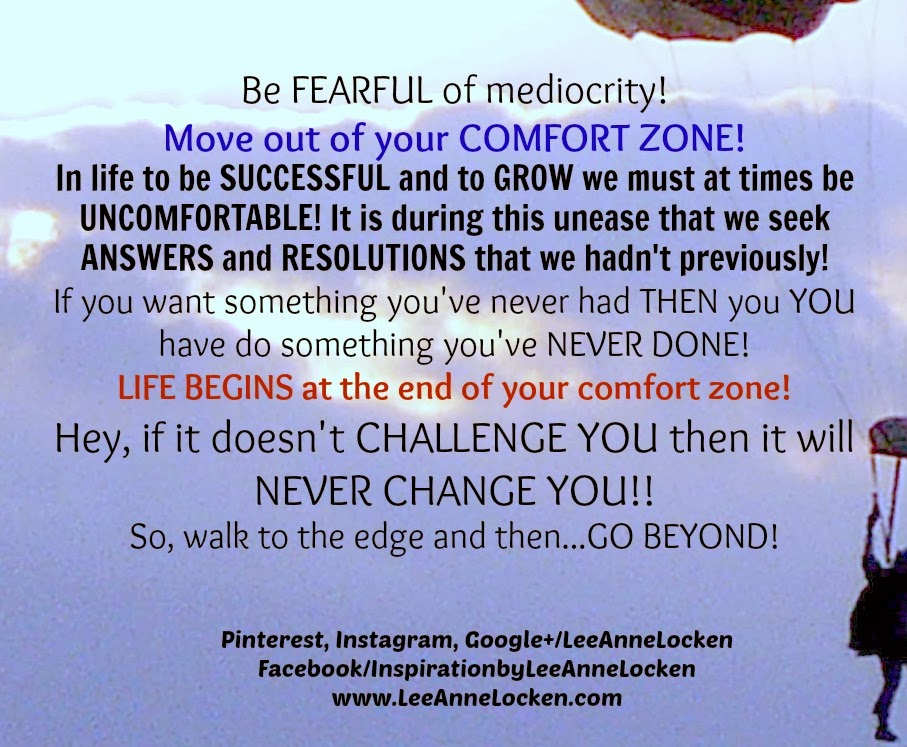 Be FEARFUL of mediocrity!

Move out of your COMFORT ZONE!

In life to be SUCCESSFUL and to GROW we must at times be UNCOMFORTABLE! It is during this unease that we seek ANSWERS and RESOLUTIONS that we hadn't previously!

If you want something you've never had THEN you YOU have do something you've NEVER DONE!

LIFE BEGINS at the end of your comfort zone!

Hey, if it doesn't CHALLENGE YOU then it will NEVER CHANGE YOU!!

So, walk to the edge and then...GO BEYOND!

Pinterest, Instagram, Google+/LeeAnneLocken
Facebook/InspirationbyLeeAnneLocken
www.LeeAnneLocken.com